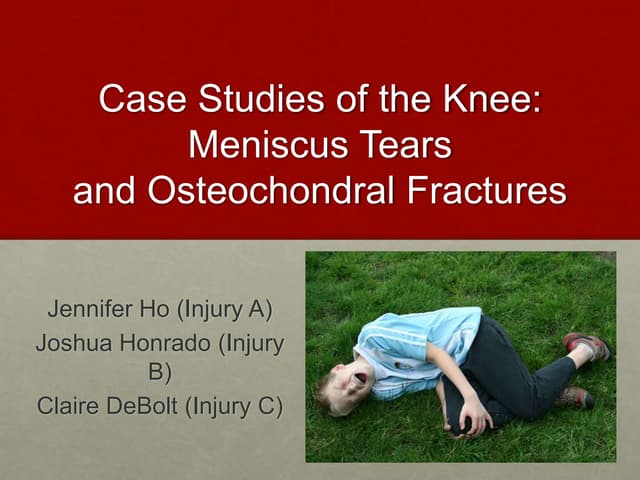 Case Studies of the Knee: Meniscus Tears and Osteochondral Fractures

Jennifer Ho (Injury A)
Joshua Honrado (Injury B)
Claire DeBolt (Injury C)